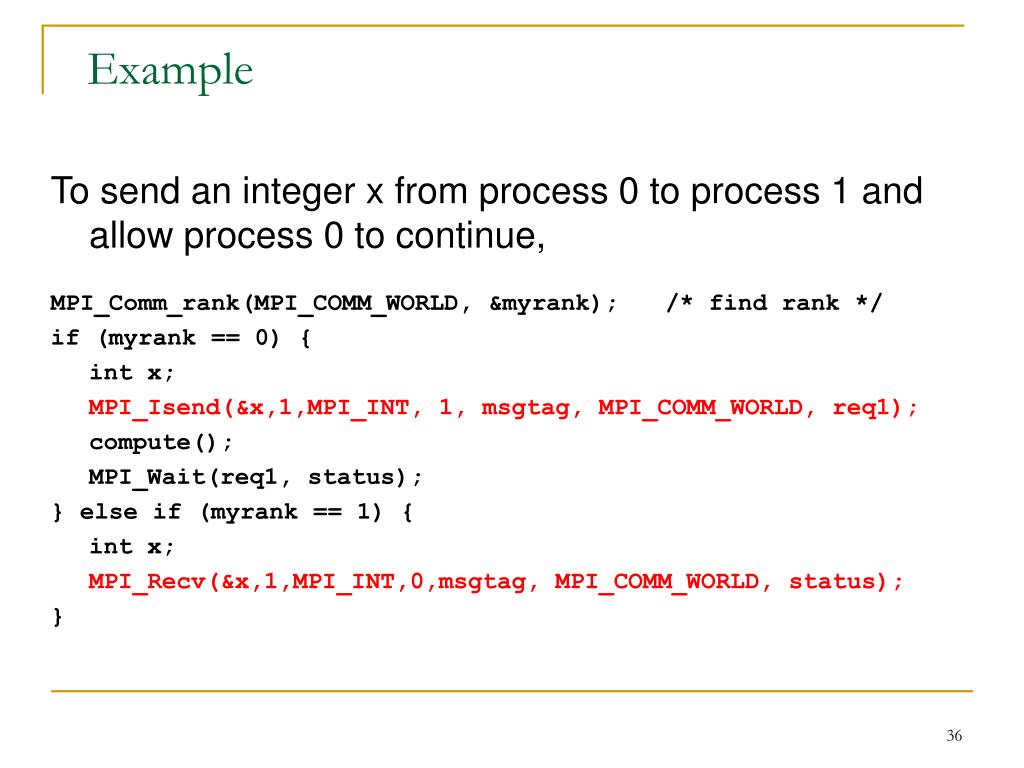 Example

To send an integer x from process 0 to process 1 and allow process 0 to continue,

MPI_Comm_rank(MPI_COMM_WORLD, &myrank);   /* find rank */
if (myrank == 0) {
   int x;
   MPI_Isend(&x,1,MPI_INT, 1, msgtag, MPI_COMM_WORLD, req1);
   compute();
   MPI_Wait(req1, status);
} else if (myrank == 1) {
   int x;
   MPI_Recv(&x,1,MPI_INT,0,msgtag, MPI_COMM_WORLD, status);
}

36